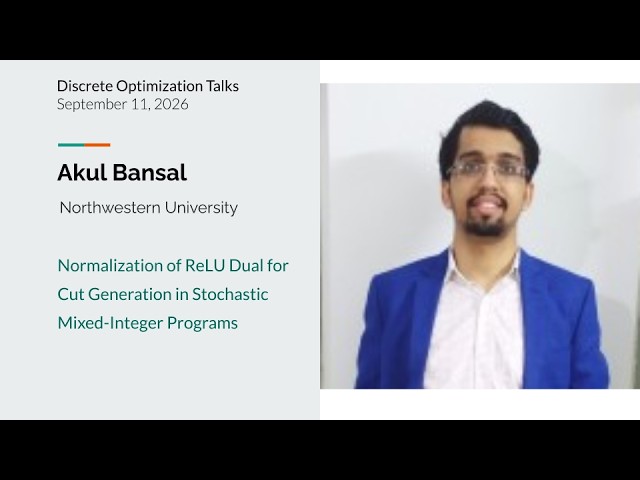 Discrete Optimization Talks
September 11, 2026

Akul Bansal

Northwestern University

Normalization of ReLU Dual for Cut Generation in Stochastic Mixed-Integer Programs